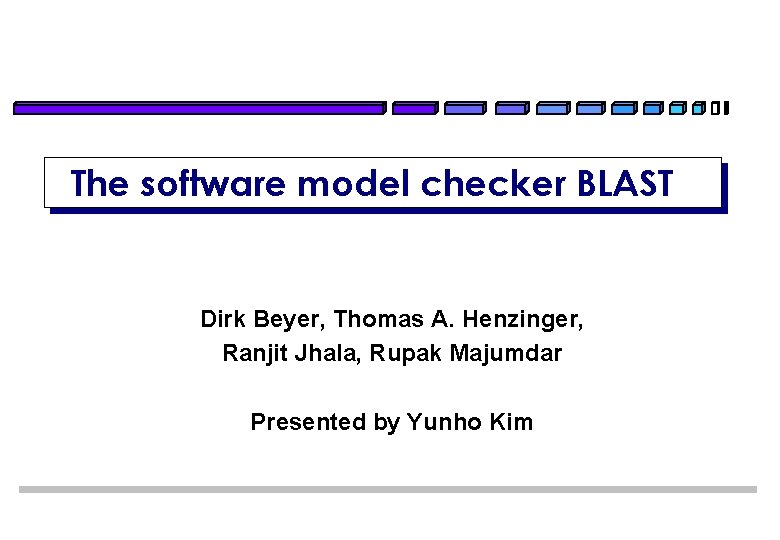 The software model checker BLAST

Dirk Beyer, Thomas A. Henzinger, Ranjit Jhala, Rupak Majumdar

Presented by Yunho Kim